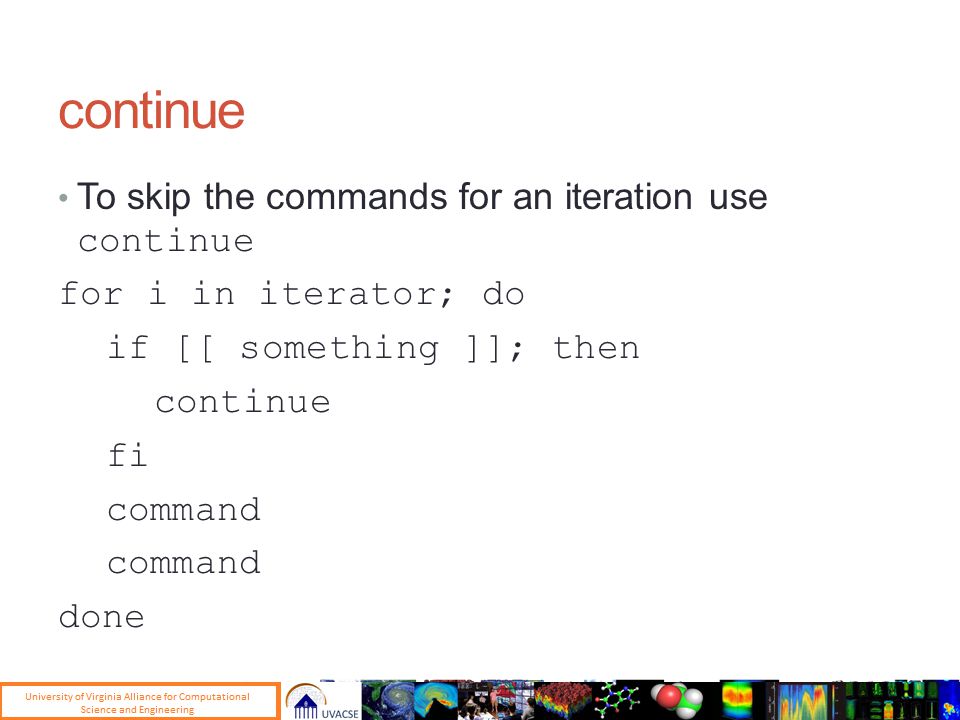 continue

• To skip the commands for an iteration use continue

for i in iterator; do
  if [[ something ]]; then
    continue
  fi
  command
  command
done

University of Virginia Alliance for Computational Science and Engineering

UVACSE